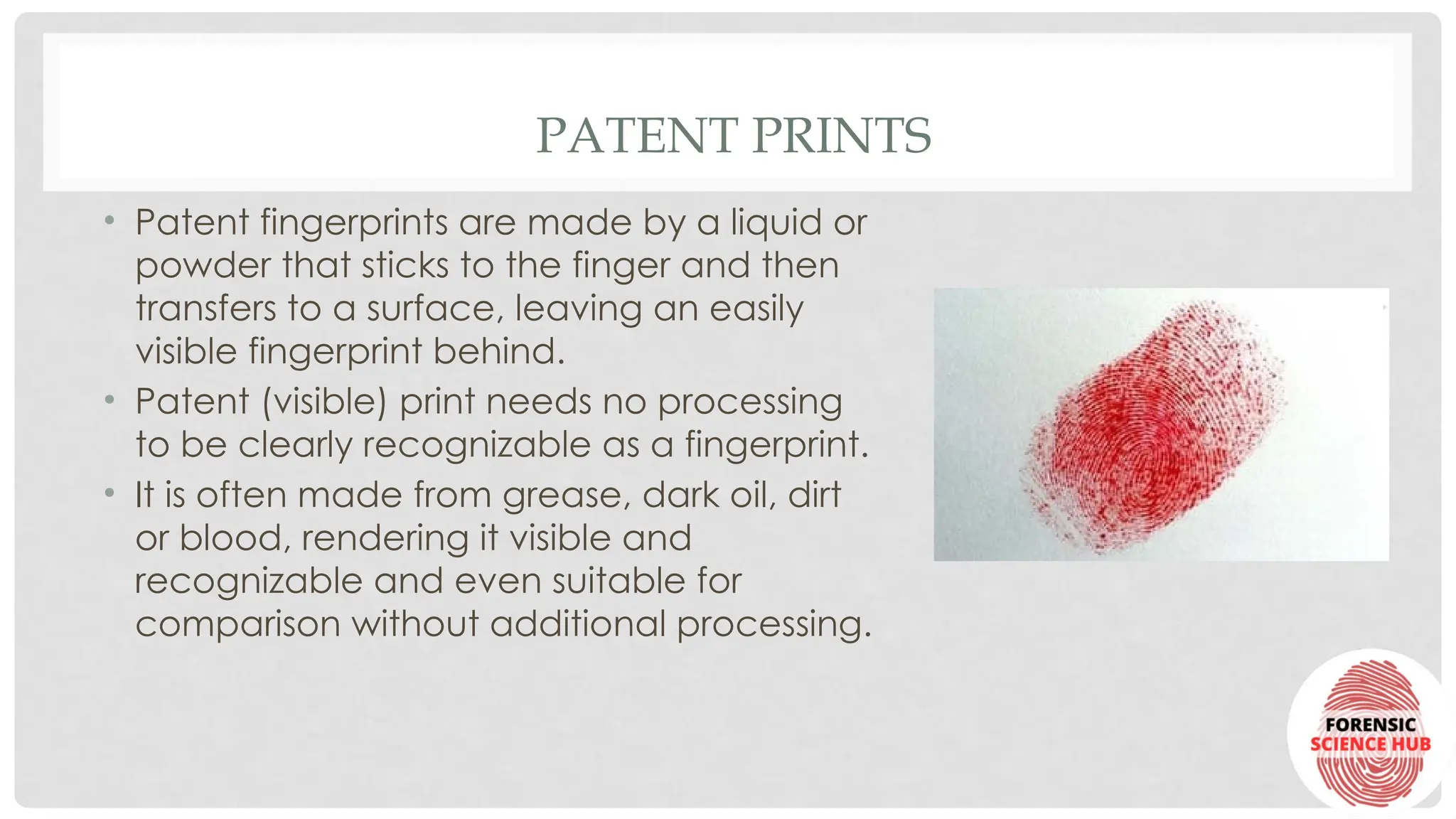 PATENT PRINTS

• Patent fingerprints are made by a liquid or powder that sticks to the finger and then transfers to a surface, leaving an easily visible fingerprint behind.
• Patent (visible) print needs no processing to be clearly recognizable as a fingerprint.
• It is often made from grease, dark oil, dirt or blood, rendering it visible and recognizable and even suitable for comparison without additional processing.

FORENSIC
SCIENCE HUB